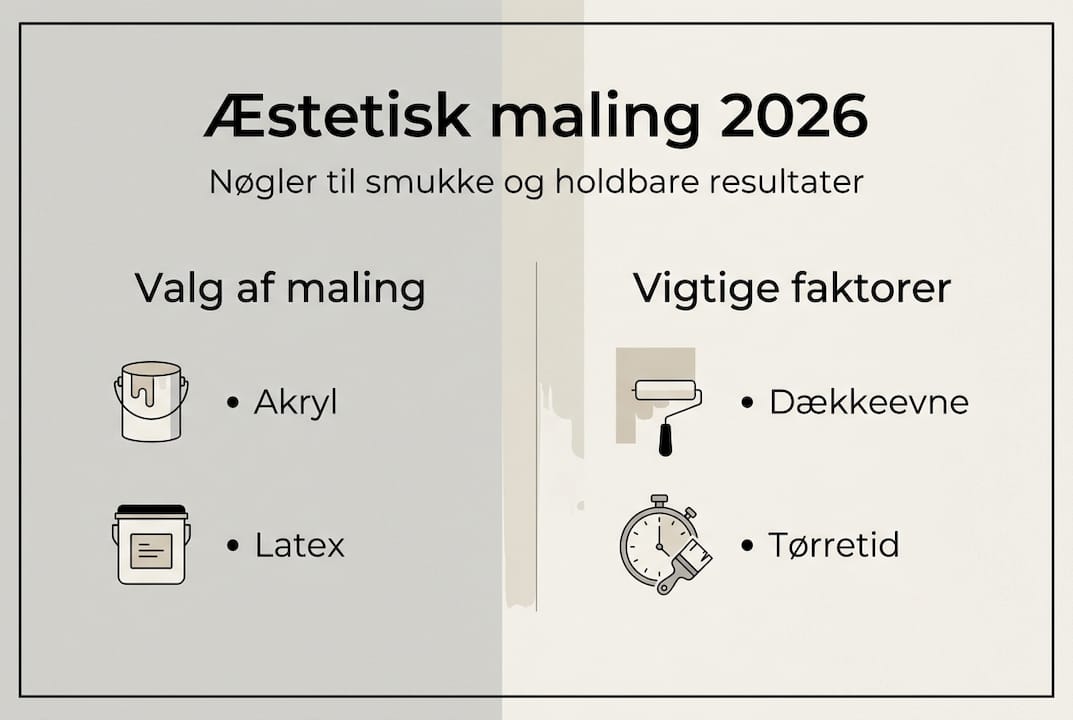 Æstetisk maling 2026

Nøgler til smukke og holdbare resultater

Valg af maling

• Akryl

• Latex

Vigtige faktorer

• Dækkeevne

• Tørretid